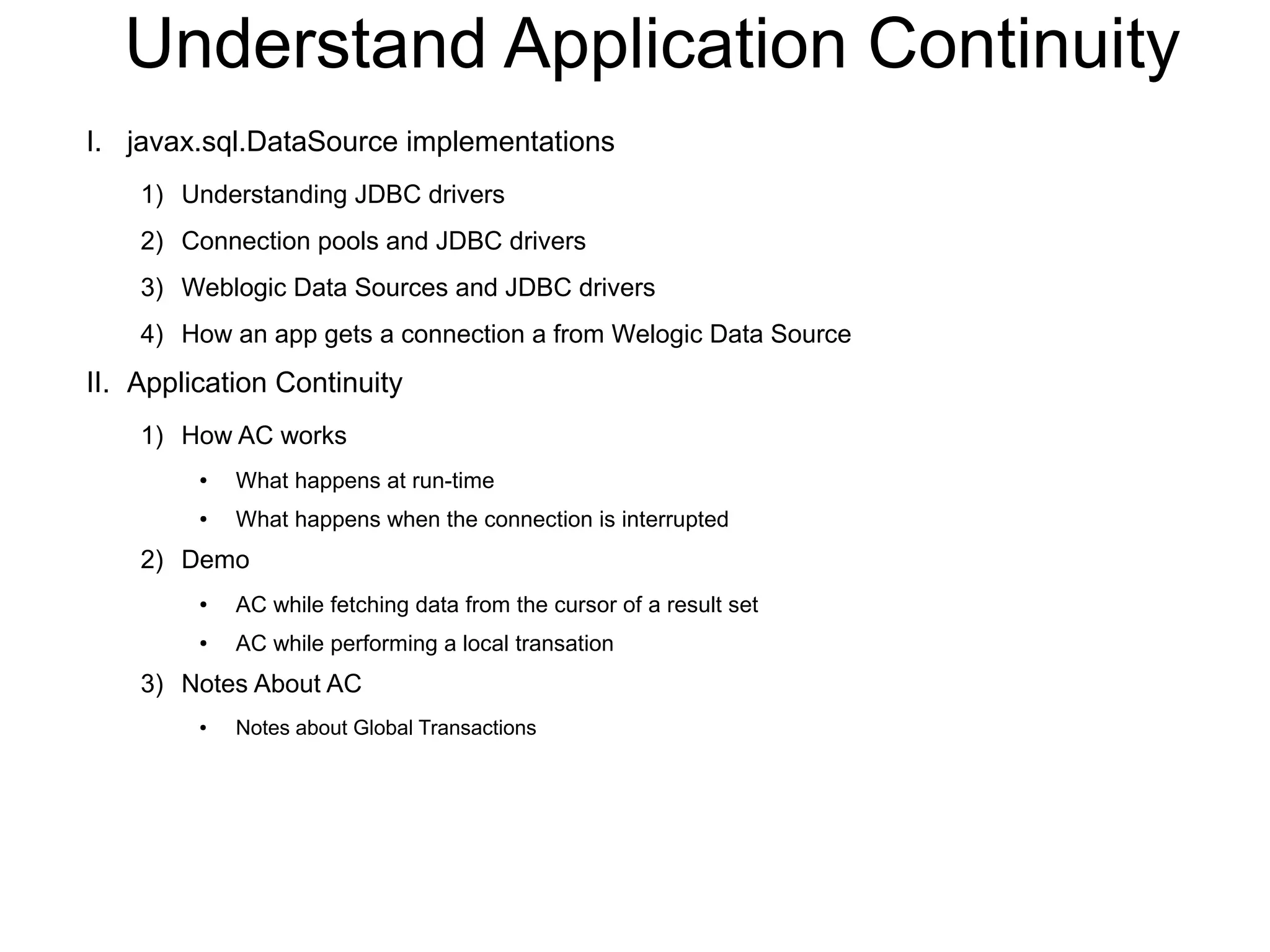 Understand Application Continuity

I. javax.sql.DataSource implementations

1) Understanding JDBC drivers

2) Connection pools and JDBC drivers

3) Weblogic Data Sources and JDBC drivers

4) How an app gets a connection a from Welogic Data Source

II. Application Continuity

1) How AC works

• What happens at run-time

• What happens when the connection is interrupted

2) Demo

• AC while fetching data from the cursor of a result set

• AC while performing a local transation

3) Notes About AC

• Notes about Global Transactions